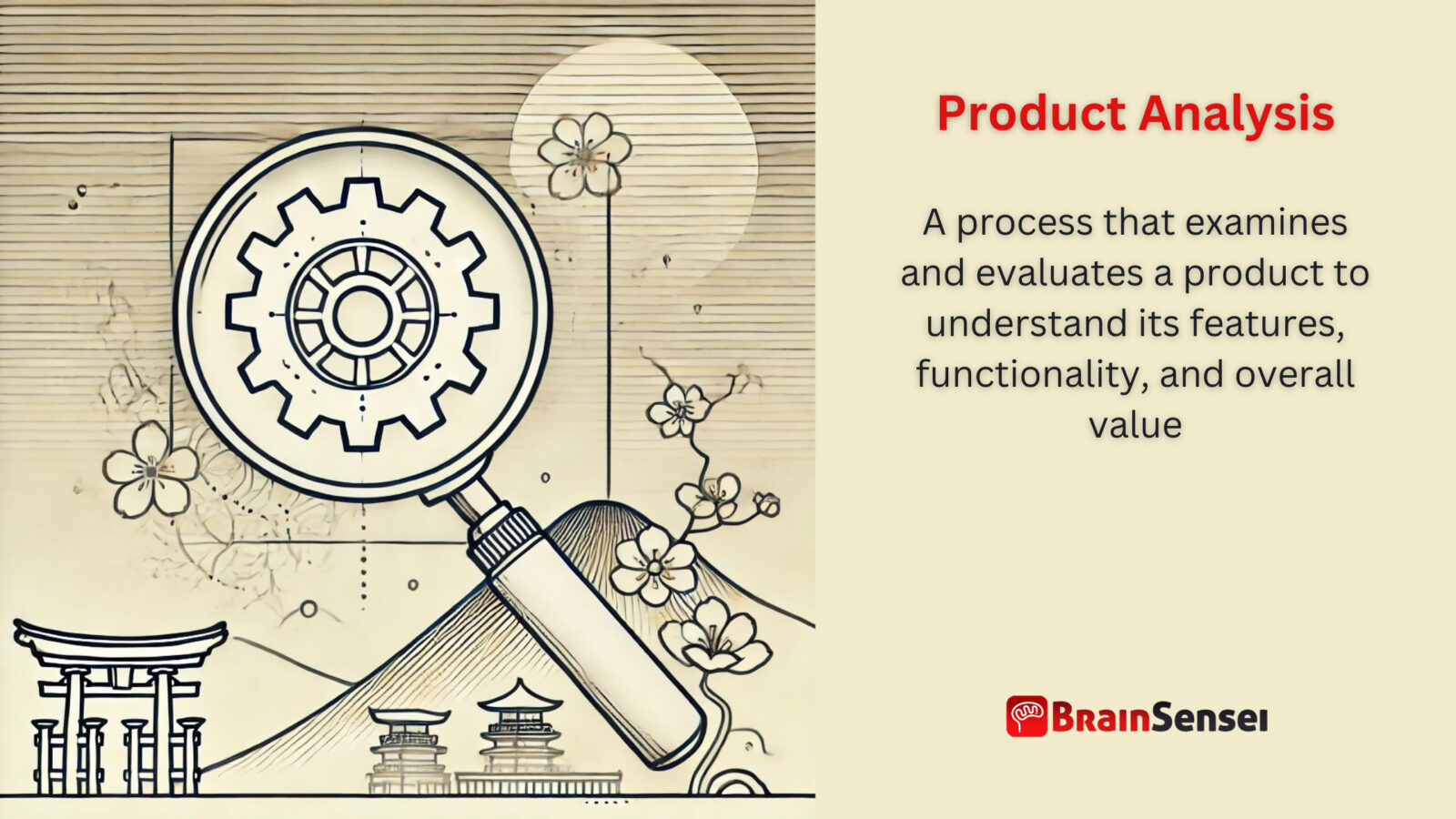 Product Analysis

A process that examines and evaluates a product to understand its features, functionality, and overall value

BrainSensei